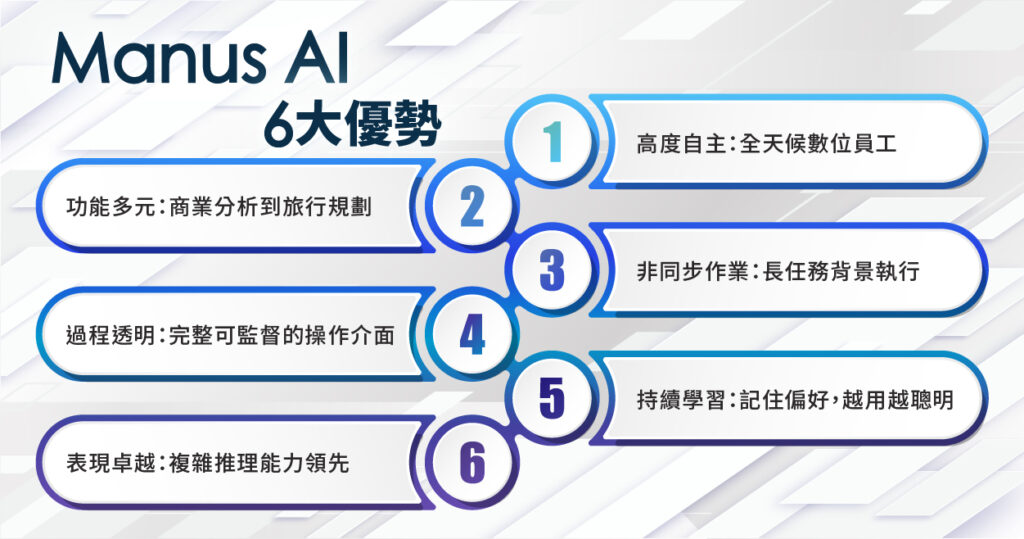 Manus AI
6大優勢

1
高度自主:全天候數位員工

2
功能多元:商業分析到旅行規劃

3
非同步作業:長任務背景執行

4
過程透明:完整可監督的操作介面

5
持續學習:記住偏好,越用越聰明

6
表現卓越:複雜推理能力領先